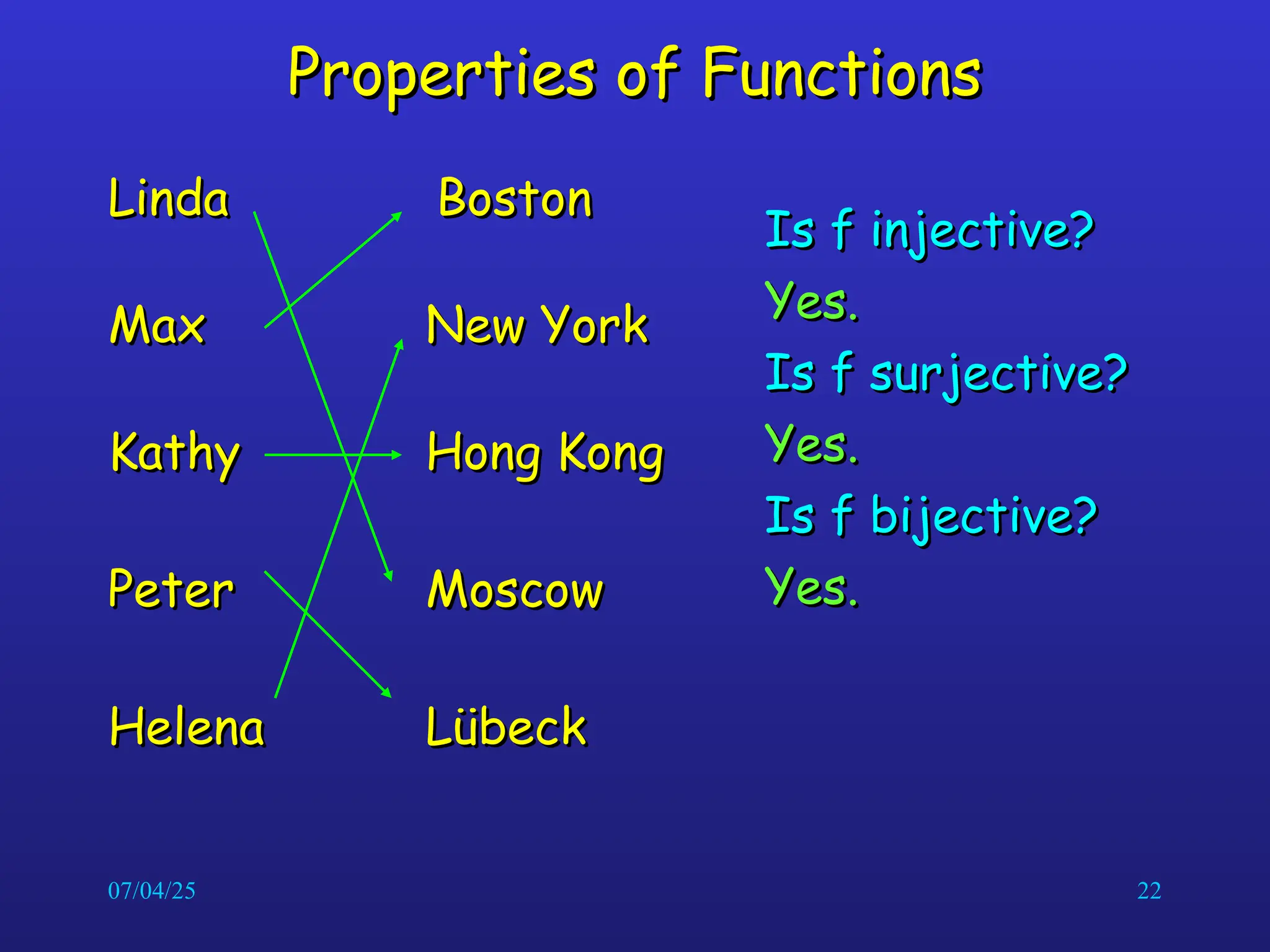 Properties of Functions

Linda
Max
Kathy
Peter
Helena

Boston
New York
Hong Kong
Moscow
Lübeck

Is f injective?
Yes.
Is f surjective?
Yes.
Is f bijective?
Yes.

07/04/25

22